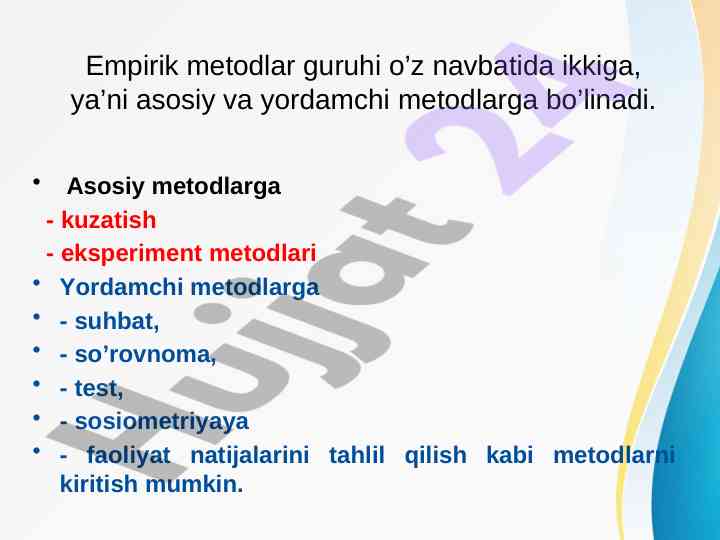 Empirik metodlar guruhi o’z navbatida ikkiga, ya’ni asosiy va yordamchi metodlarga bo’linadi.

• Asosiy metodlarga
- kuzatish
- eksperiment metodlari
• Yordamchi metodlarga
• - suhbat,
• - so’rovnoma,
• - test,
• - sosiometriyaya
• - faoliyat natijalarini tahlil qilish kabi metodlarni kiritish mumkin.

Hujjat 24